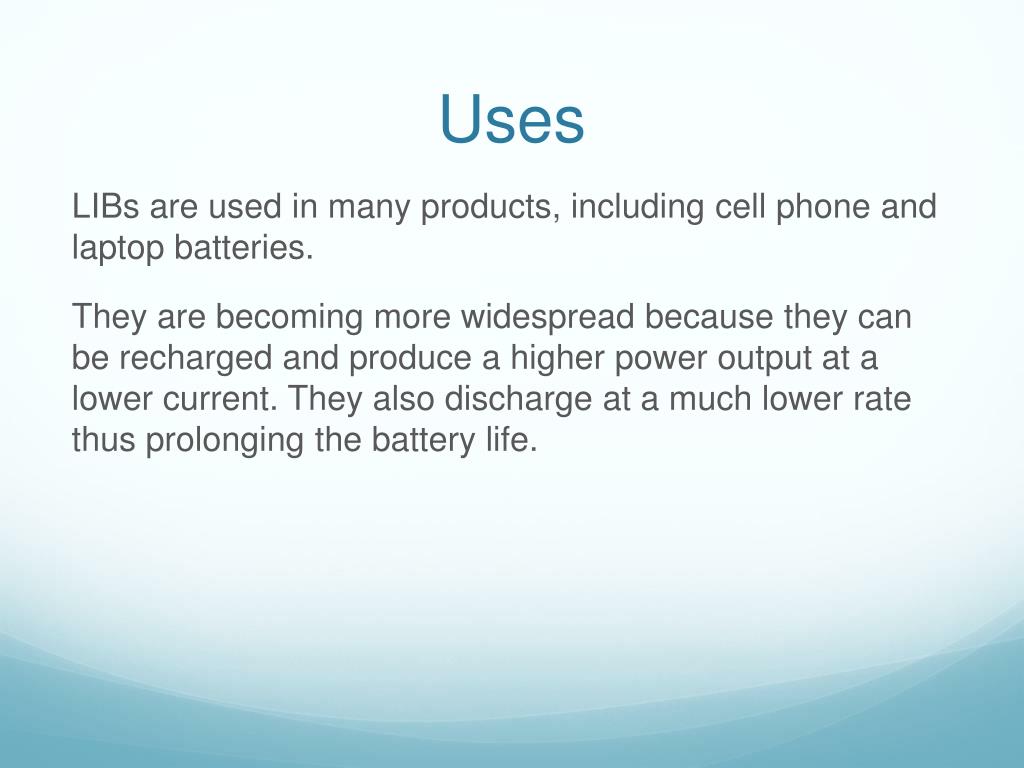 Uses

LIBs are used in many products, including cell phone and laptop batteries.

They are becoming more widespread because they can be recharged and produce a higher power output at a lower current. They also discharge at a much lower rate thus prolonging the battery life.